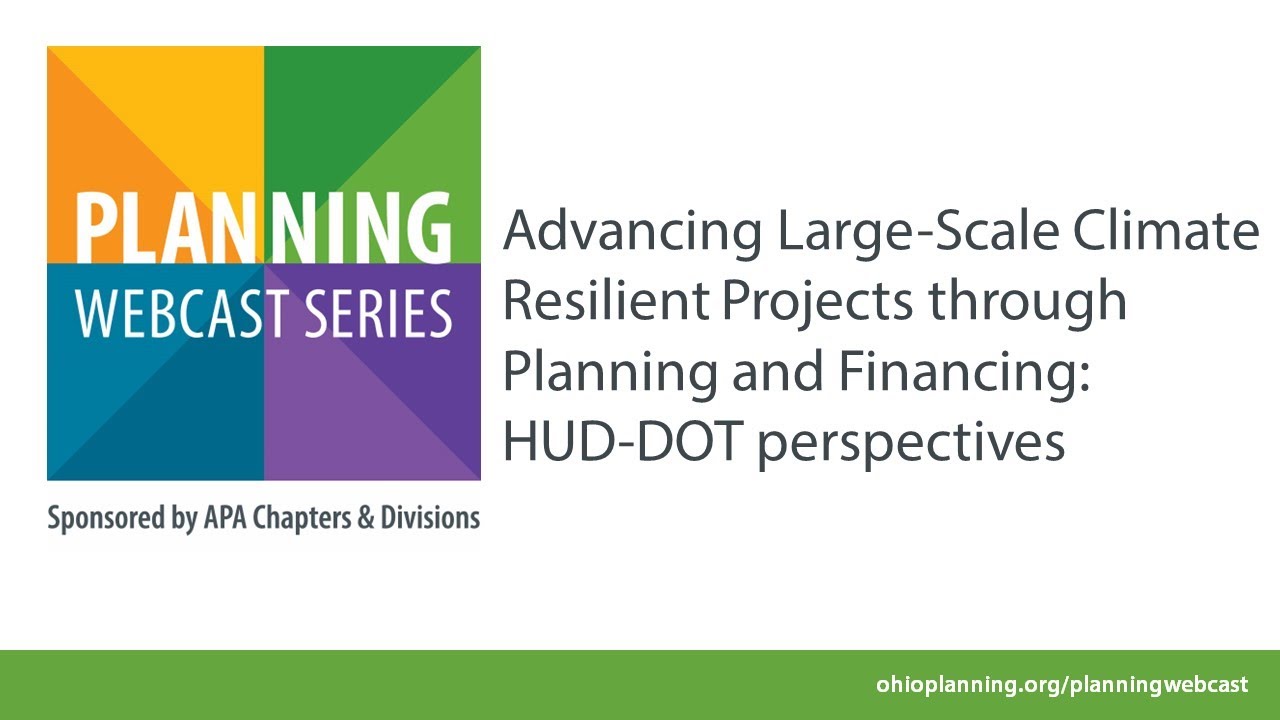 PLANNING
WEBCAST SERIES

Sponsored by APA Chapters & Divisions

Advancing Large-Scale Climate Resilient Projects through Planning and Financing: HUD-DOT perspectives

ohioplanning.org/planningwebcast